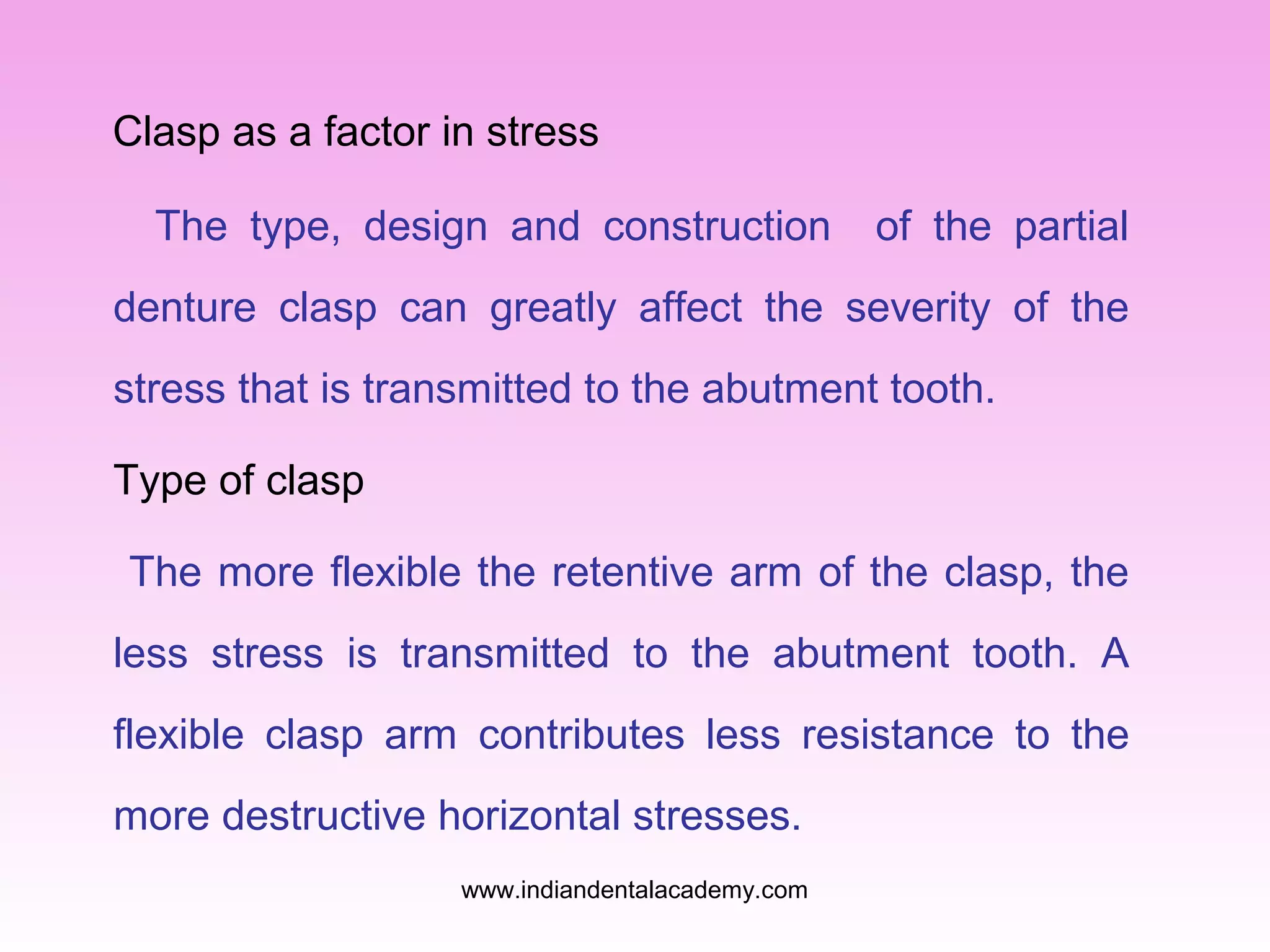 Clasp as a factor in stress

The type, design and construction of the partial denture clasp can greatly affect the severity of the stress that is transmitted to the abutment tooth.

Type of clasp

The more flexible the retentive arm of the clasp, the less stress is transmitted to the abutment tooth. A flexible clasp arm contributes less resistance to the more destructive horizontal stresses.

www.indiandentalacademy.com